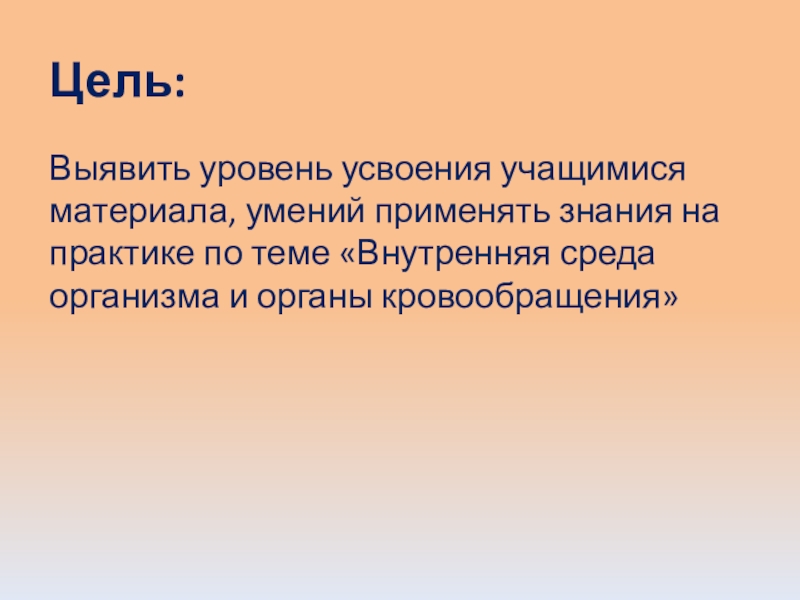 Цель:

Выявить уровень усвоения учащимися материала, умений применять знания на практике по теме «Внутренняя среда организма и органы кровообращения»